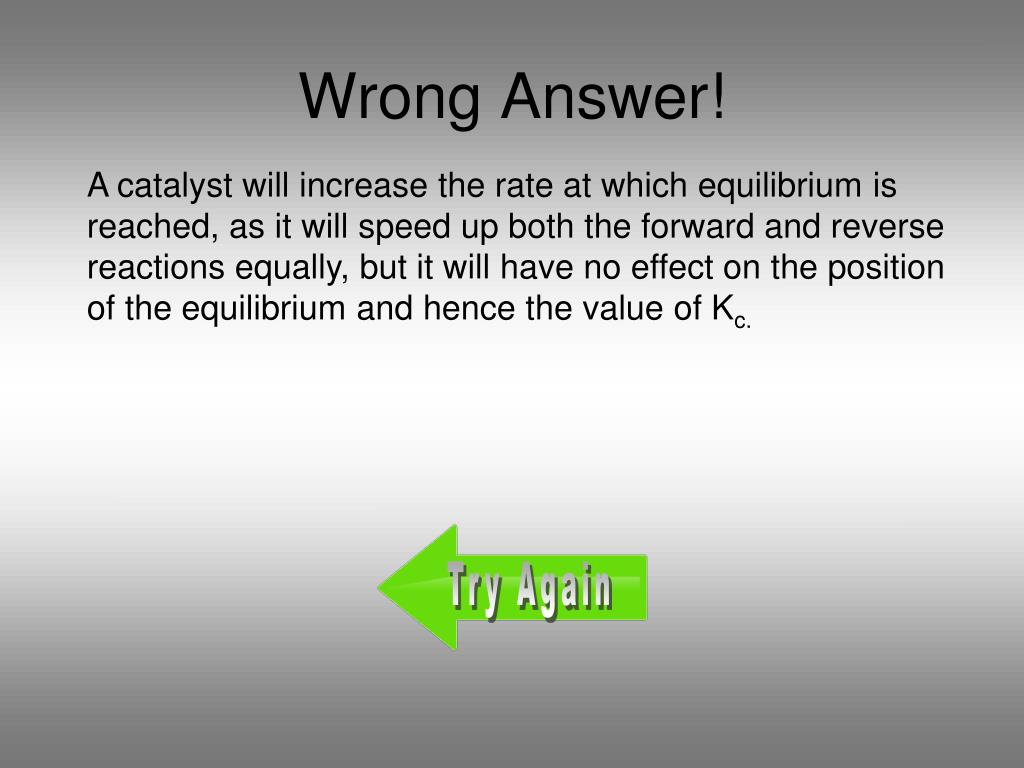 Wrong Answer!

A catalyst will increase the rate at which equilibrium is reached, as it will speed up both the forward and reverse reactions equally, but it will have no effect on the position of the equilibrium and hence the value of $K_{c.}$

Try Again